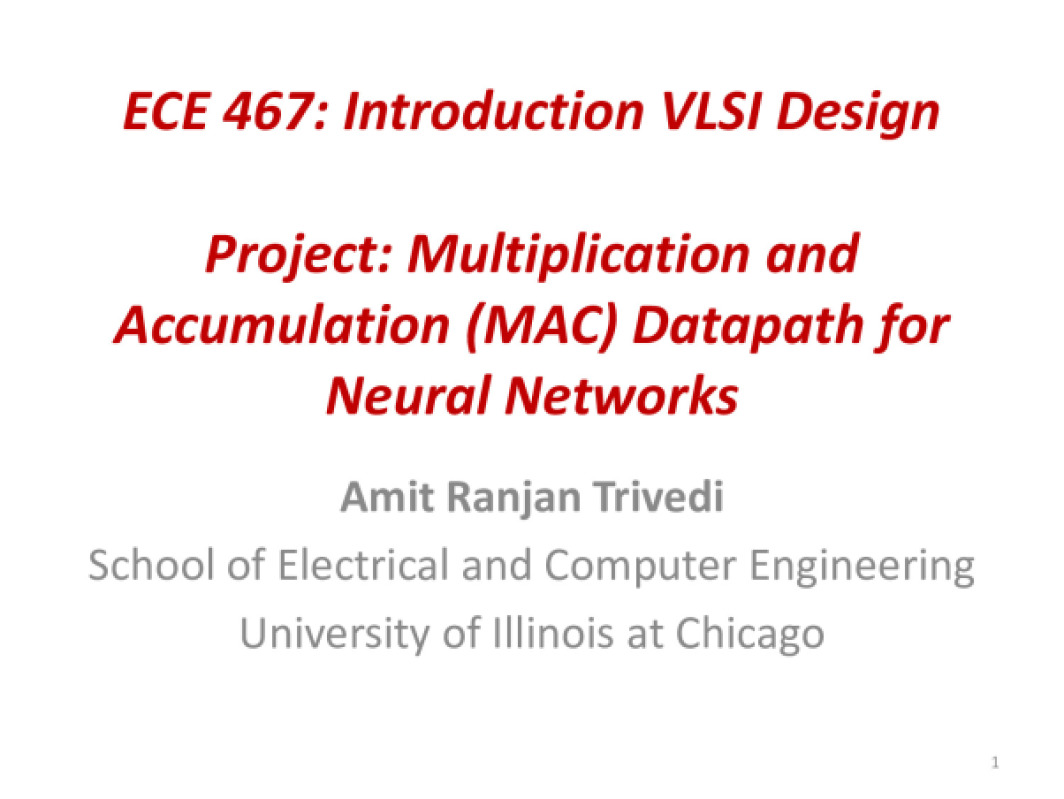 ECE 467: Introduction VLSI Design

Project: Multiplication and Accumulation (MAC) Datapath for Neural Networks

Amit Ranjan Trivedi

School of Electrical and Computer Engineering

University of Illinois at Chicago

1